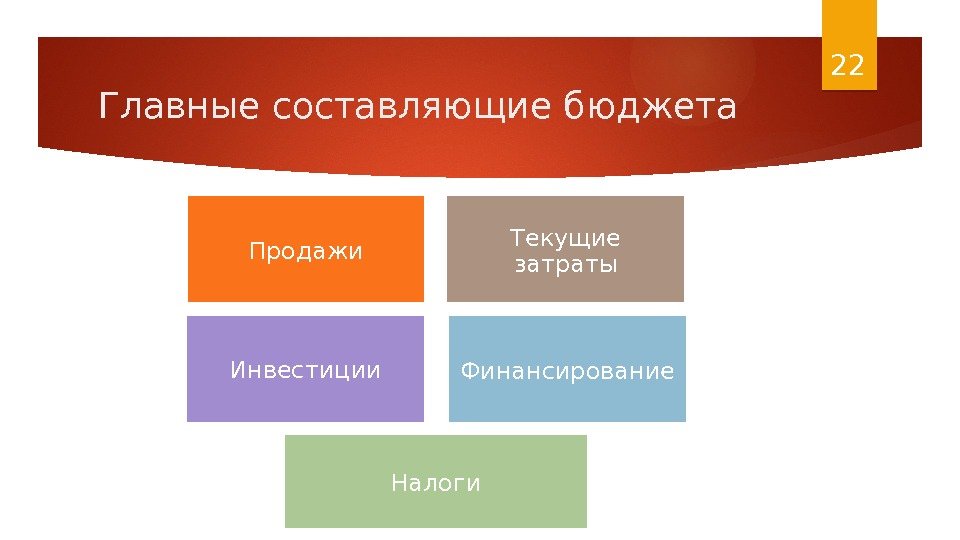 22

Главные составляющие бюджета

Продажи

Текущие затраты

Инвестиции

Финансирование

Налоги